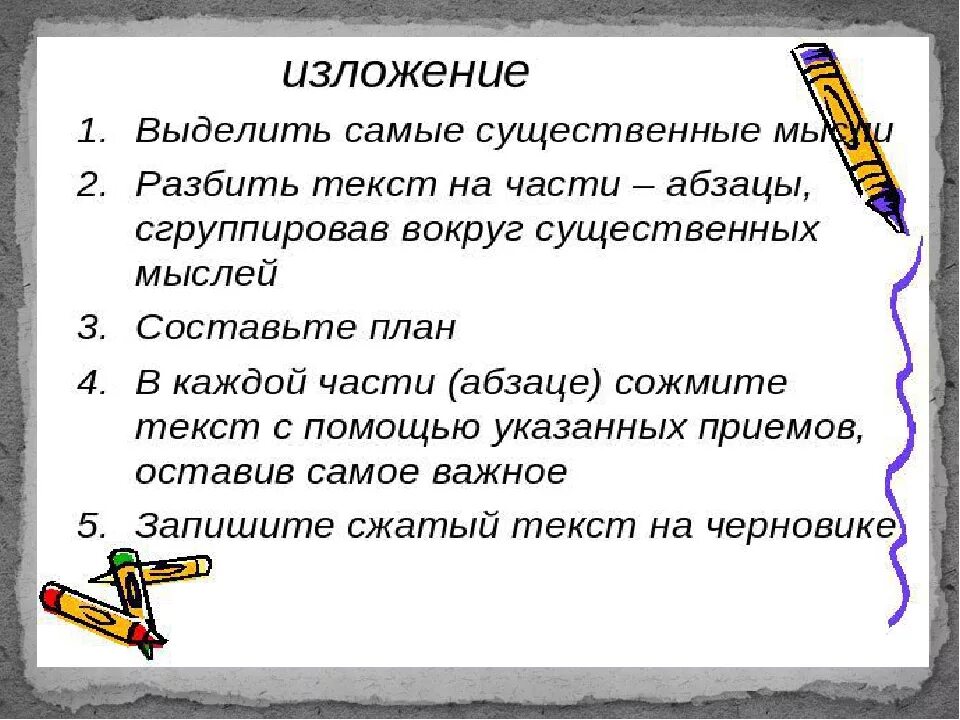 изложение

1. Выделить самые существенные мысли
2. Разбить текст на части – абзацы, сгруппировав вокруг существенных мыслей
3. Составьте план
4. В каждой части (абзаце) сожмите текст с помощью указанных приемов, оставив самое важное
5. Запишите сжатый текст на черновике